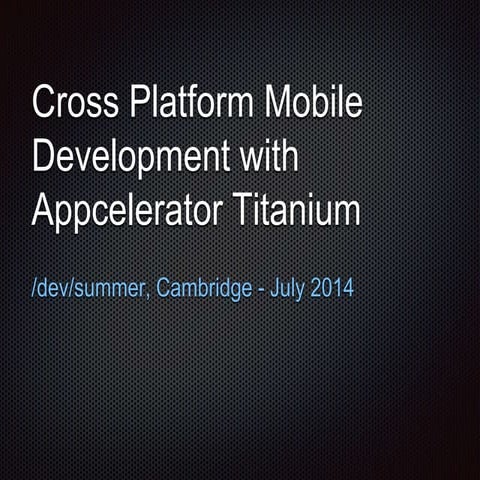 Cross Platform Mobile Development with Appcelerator Titanium

/dev/summer, Cambridge - July 2014